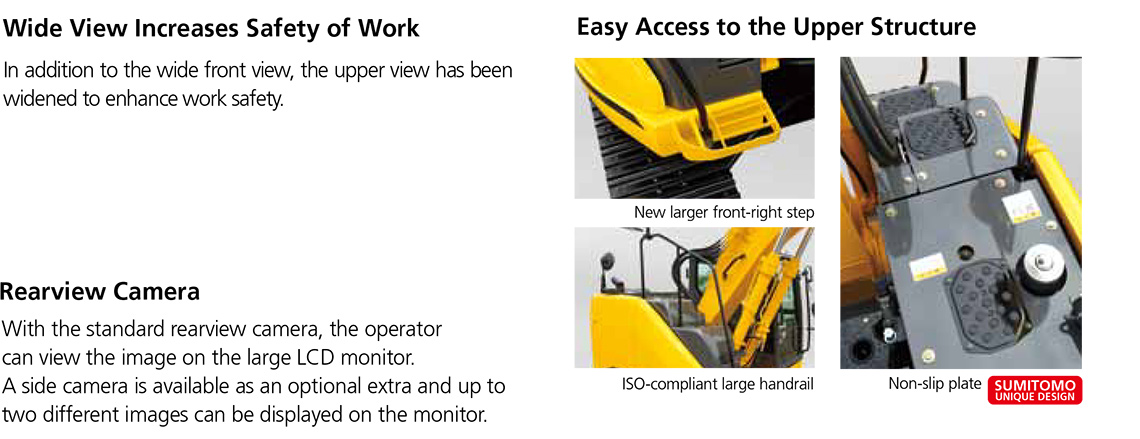 Wide View Increases Safety of Work

In addition to the wide front view, the upper view has been widened to enhance work safety.

Rearview Camera

With the standard rearview camera, the operator can view the image on the large LCD monitor. A side camera is available as an optional extra and up to two different images can be displayed on the monitor.

Easy Access to the Upper Structure

New larger front-right step

ISO-compliant large handrail

Non-slip plate

SUMITOMO UNIQUE DESIGN